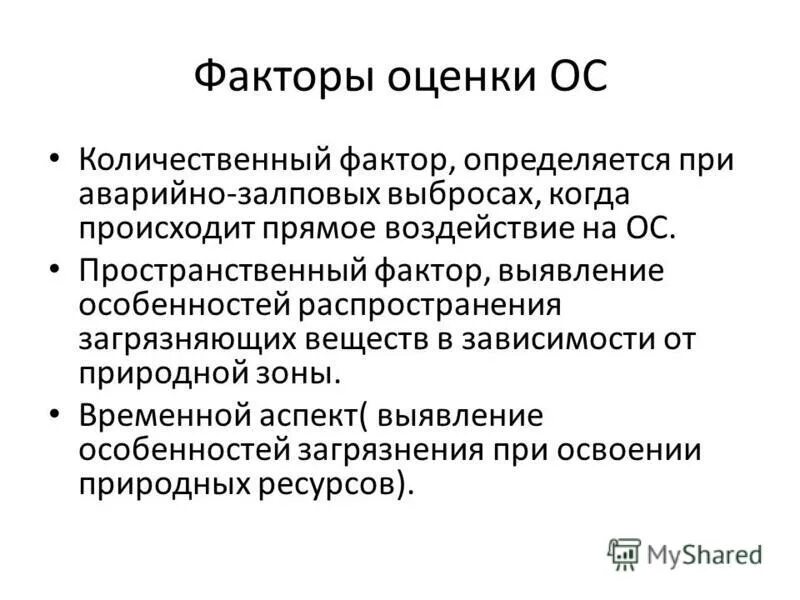 Факторы оценки ОС

• Количественный фактор, определяется при аварийно-залповых выбросах, когда происходит прямое воздействие на ОС.
• Пространственный фактор, выявление особенностей распространения загрязняющих веществ в зависимости от природной зоны.
• Временной аспект( выявление особенностей загрязнения при освоении природных ресурсов).

MyShared